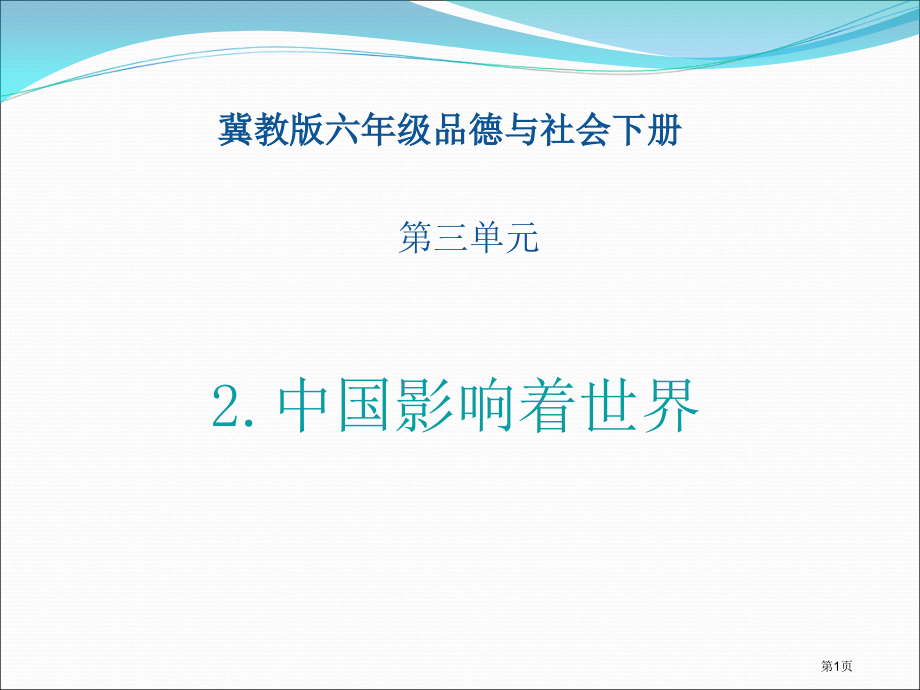 冀教版六年级品德与社会下册

第三单元

2.中国影响着世界

第1页